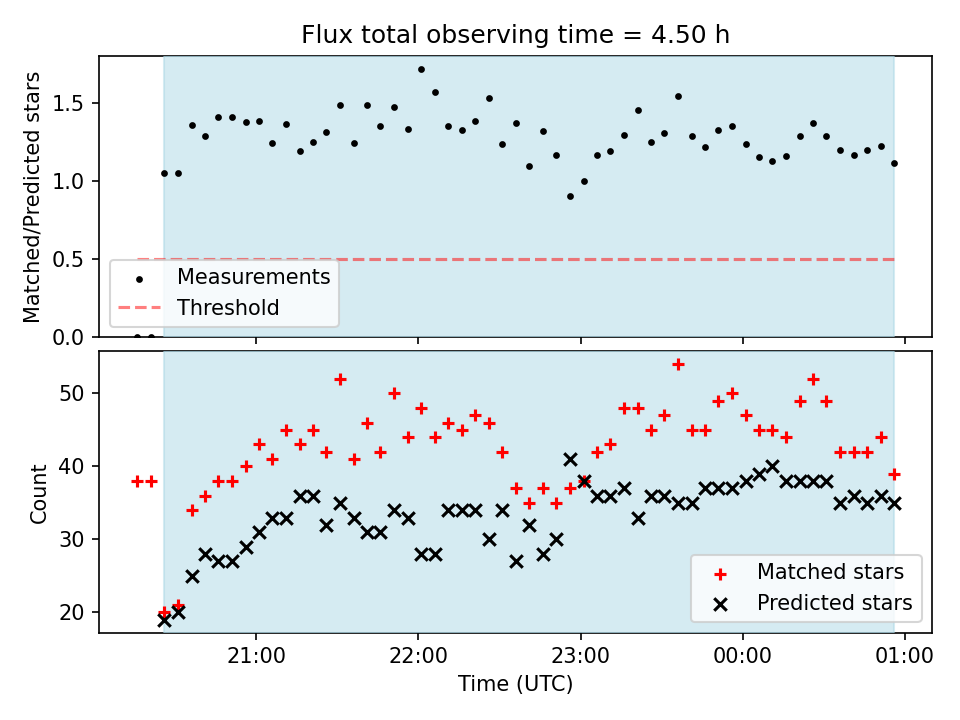 Flux total observing time = 4.50 h

Matched/Predicted stars

1.5
1.0
0.5
0.0

Measurements
Threshold

Count

50
40
30
20

Matched stars
Predicted stars

21:00
22:00
23:00
00:00
01:00

Time (UTC)